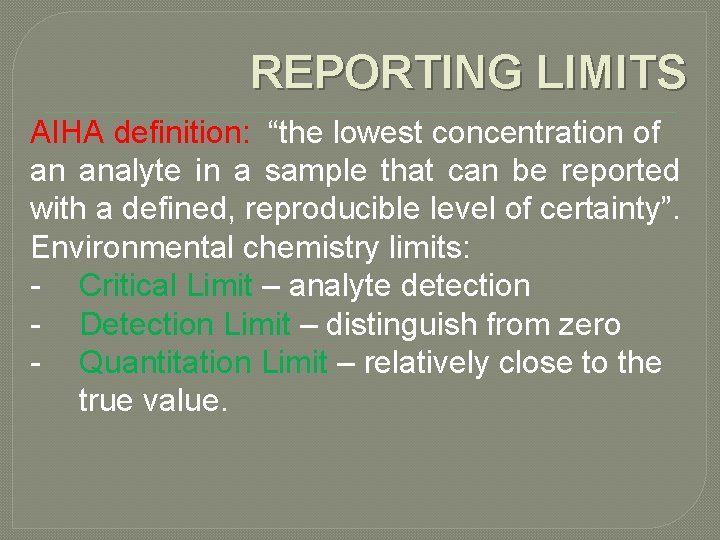 REPORTING LIMITS

AIHA definition: “the lowest concentration of an analyte in a sample that can be reported with a defined, reproducible level of certainty”.

Environmental chemistry limits:

- Critical Limit – analyte detection
- Detection Limit – distinguish from zero
- Quantitation Limit – relatively close to the true value.